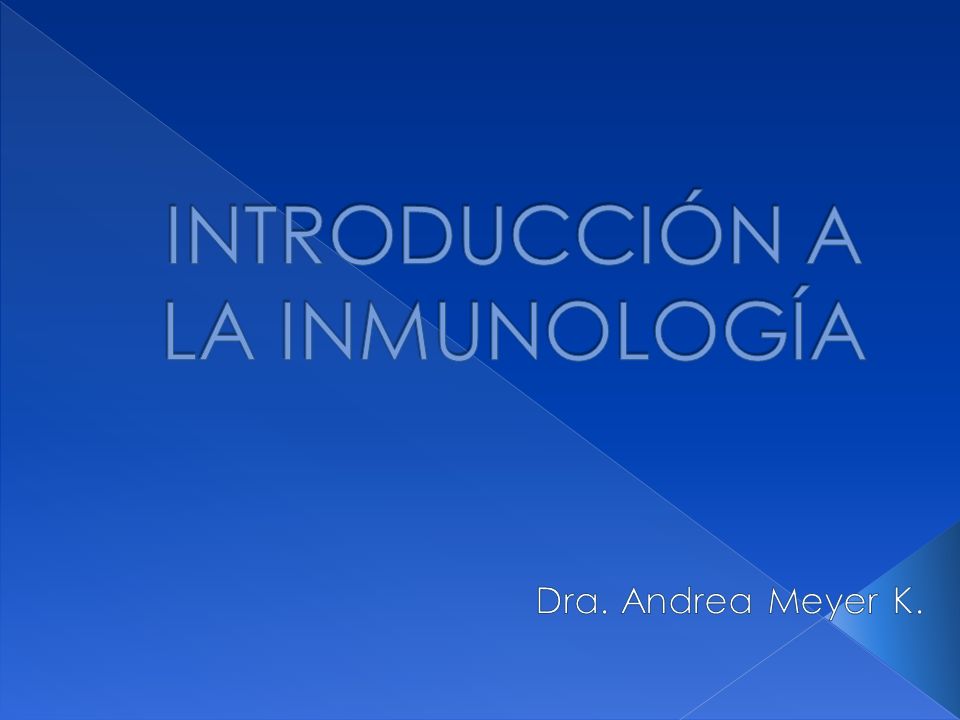 INTRODUCCIÓN A LA INMUNOLOGÍA

Dra. Andrea Meyer K.